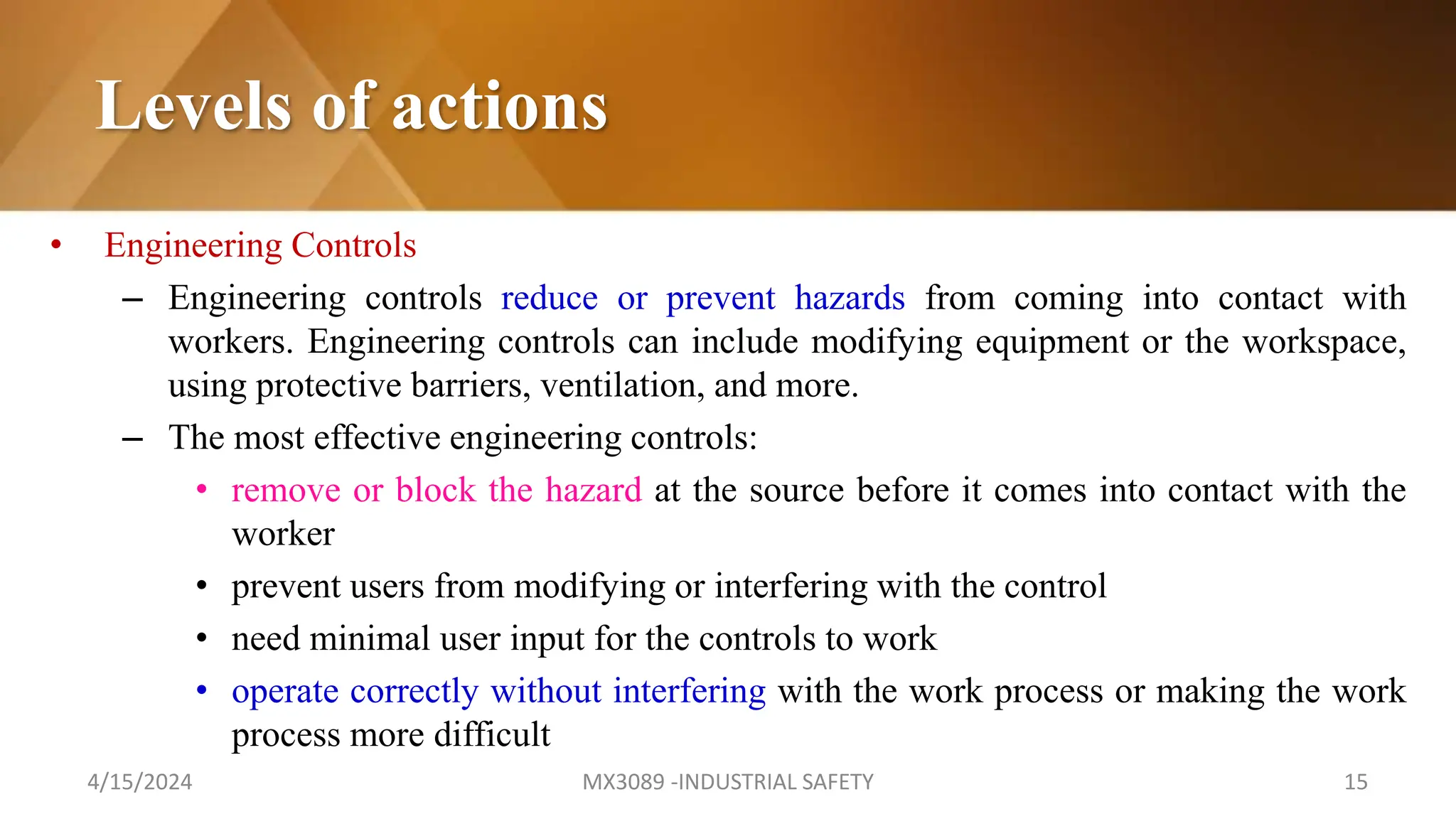 Levels of actions

• Engineering Controls

– Engineering controls reduce or prevent hazards from coming into contact with workers. Engineering controls can include modifying equipment or the workspace, using protective barriers, ventilation, and more.

– The most effective engineering controls:

• remove or block the hazard at the source before it comes into contact with the worker

• prevent users from modifying or interfering with the control

• need minimal user input for the controls to work

• operate correctly without interfering with the work process or making the work process more difficult

4/15/2024
MX3089 -INDUSTRIAL SAFETY
15